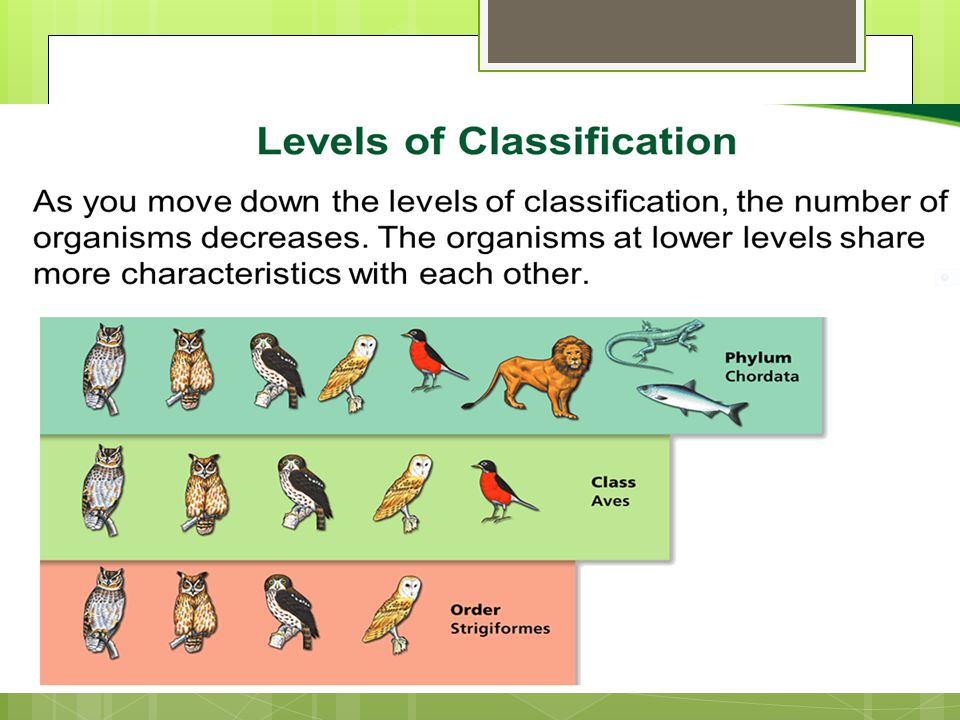 Levels of Classification

As you move down the levels of classification, the number of organisms decreases. The organisms at lower levels share more characteristics with each other.

Phylum
Chordata

Class
Aves

Order
Strigiformes